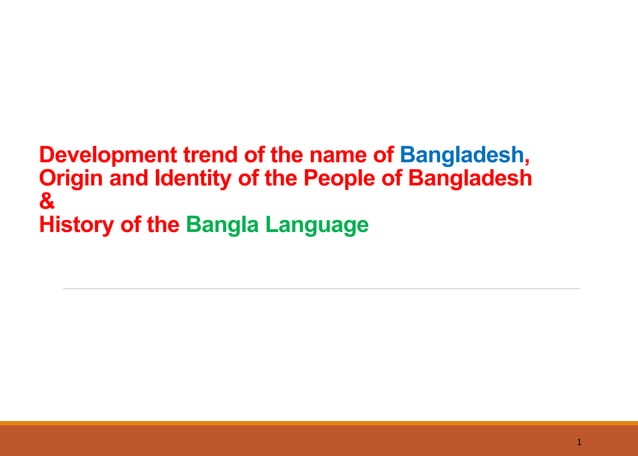 Development trend of the name of Bangladesh,
Origin and Identity of the People of Bangladesh
&
History of the Bangla Language

1